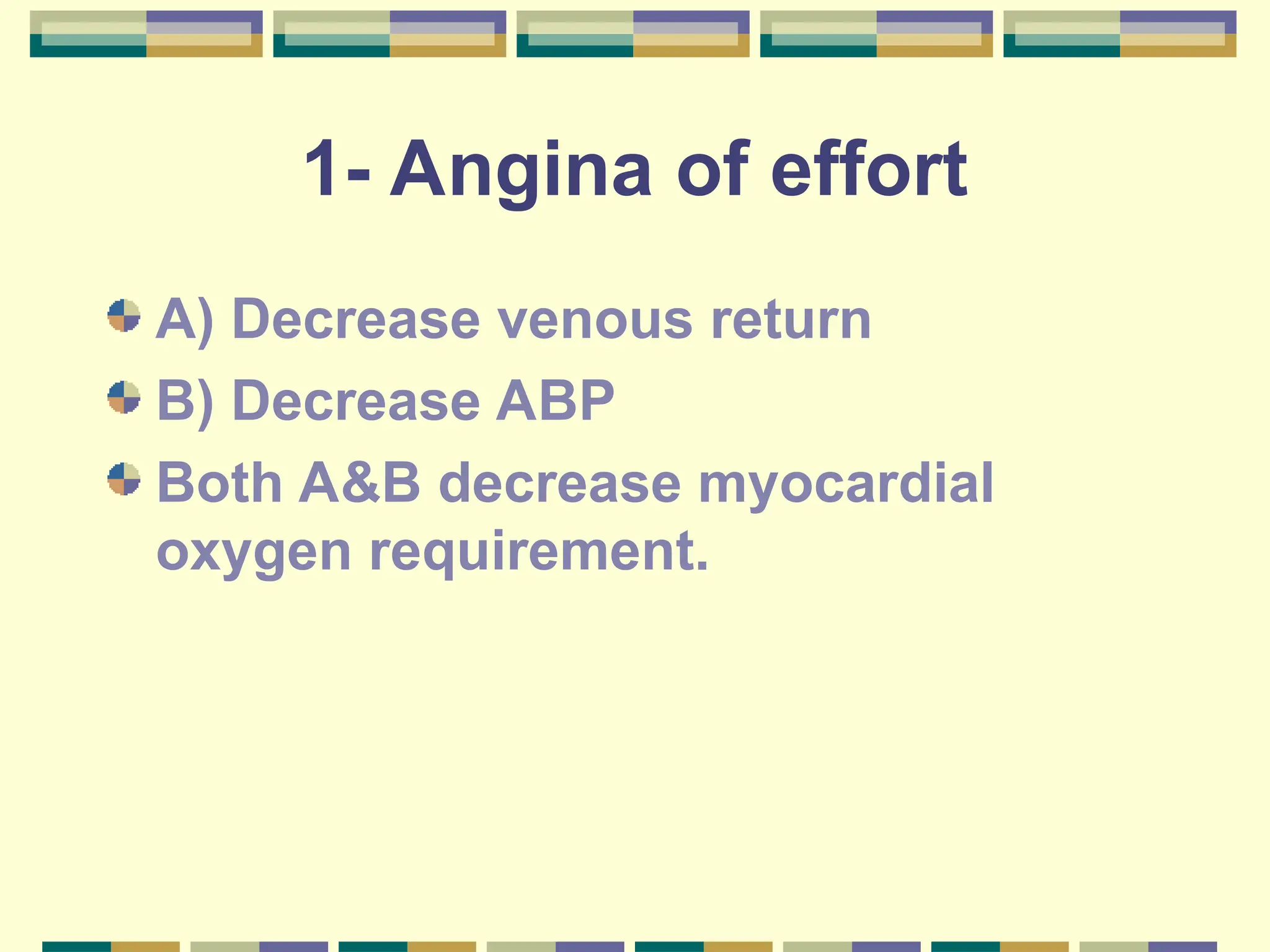 1- Angina of effort

A) Decrease venous return

B) Decrease ABP

Both A&B decrease myocardial oxygen requirement.